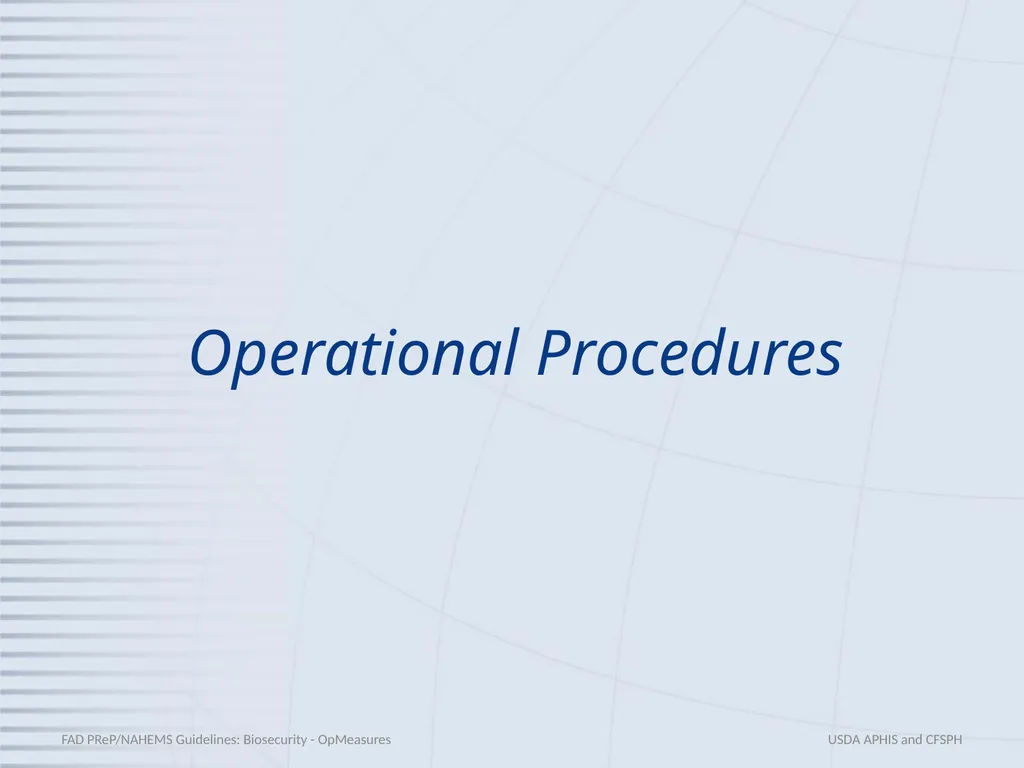 Operational Procedures

FAD PReP/NAHEMS Guidelines: Biosecurity - OpMeasures

USDA APHIS and CFSPH